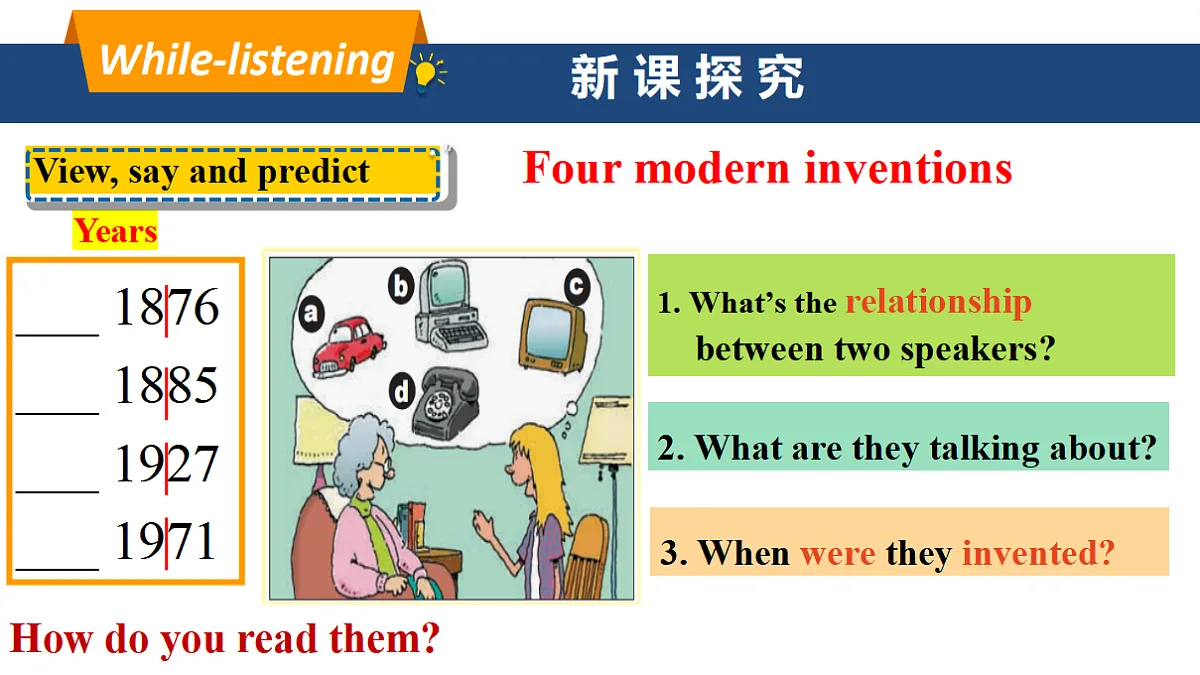 While-listening

新课探究

View, say and predict

Four modern inventions

Years

____ 1876
____ 1885
____ 1927
____ 1971

a b c d

1. What's the relationship between two speakers?

2. What are they talking about?

3. When were they invented?

How do you read them?